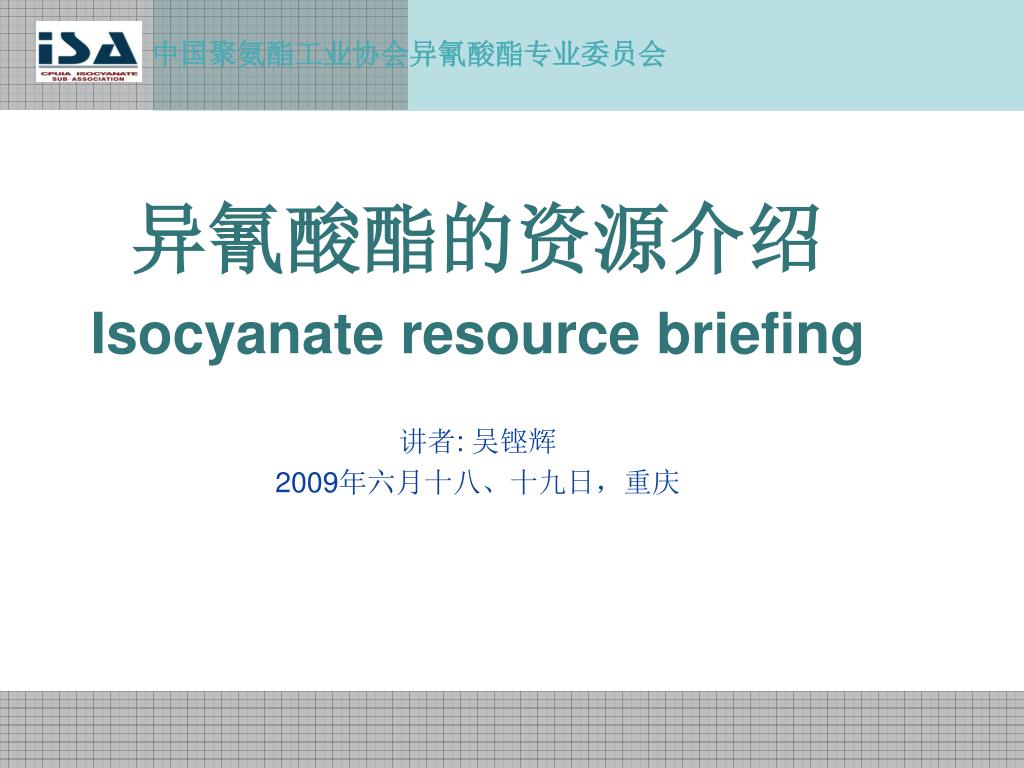 iSA
CPUIA ISOCYANATE
SUB ASSOCIATION

中国聚氨酯工业协会异氰酸酯专业委员会

异氰酸酯的资源介绍

Isocyanate resource briefing

讲者: 吴铿辉
2009年六月十八、十九日，重庆